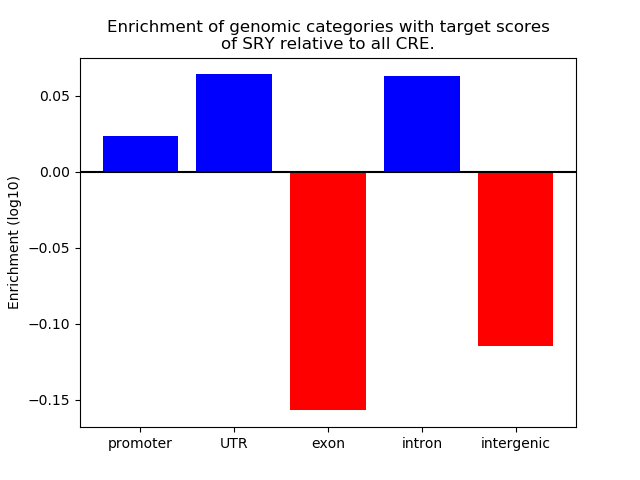 Enrichment of genomic categories with target scores of SRY relative to all CRE.

Enrichment (log10)

0.05
0.00
−0.05
−0.10
−0.15

promoter
UTR
exon
intron
intergenic